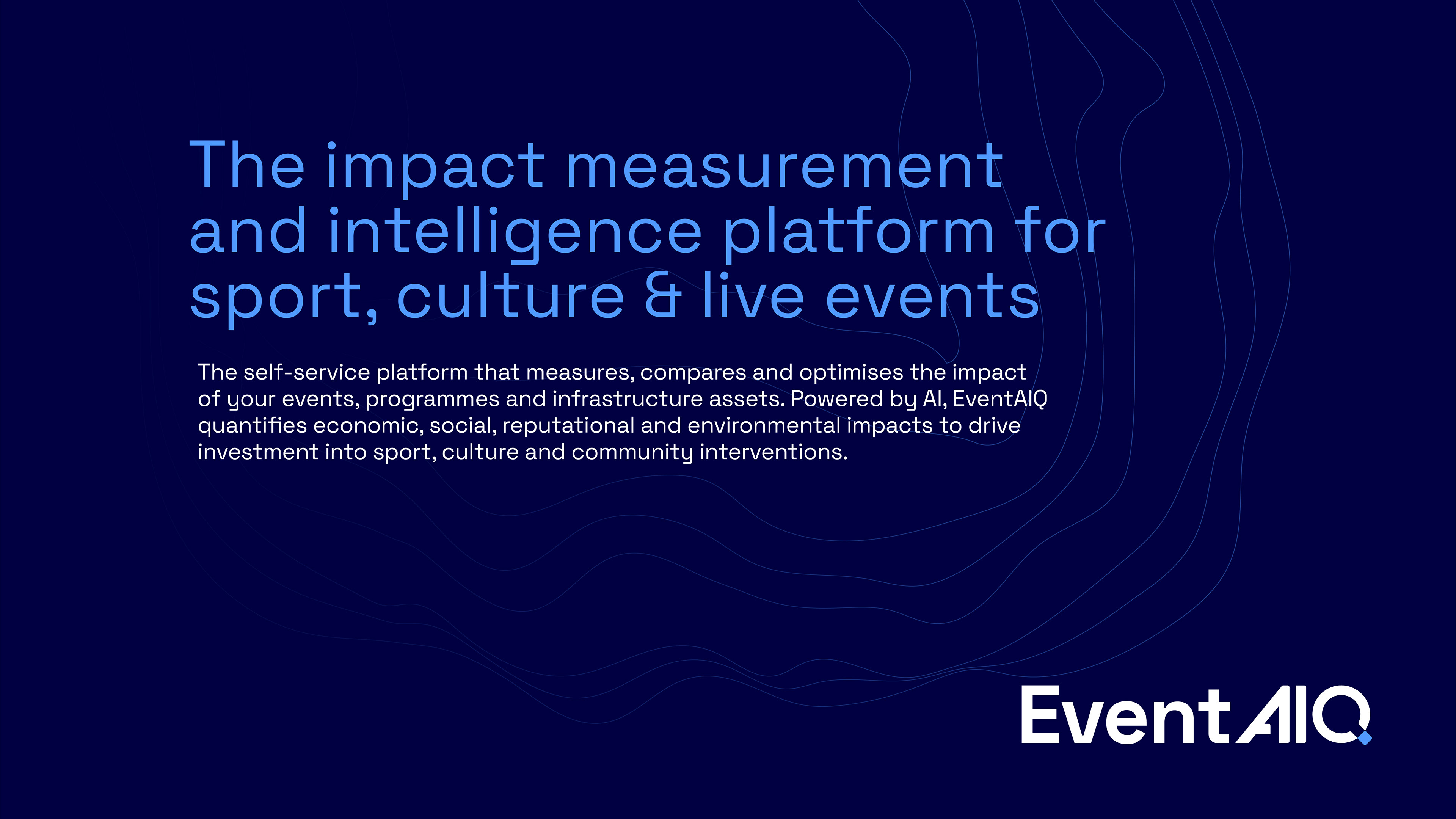 The impact measurement and intelligence platform for sport, culture & live events

The self-service platform that measures, compares and optimises the impact of your events, programmes and infrastructure assets. Powered by AI, EventAIQ quantifies economic, social, reputational and environmental impacts to drive investment into sport, culture and community interventions.

EventAIQ